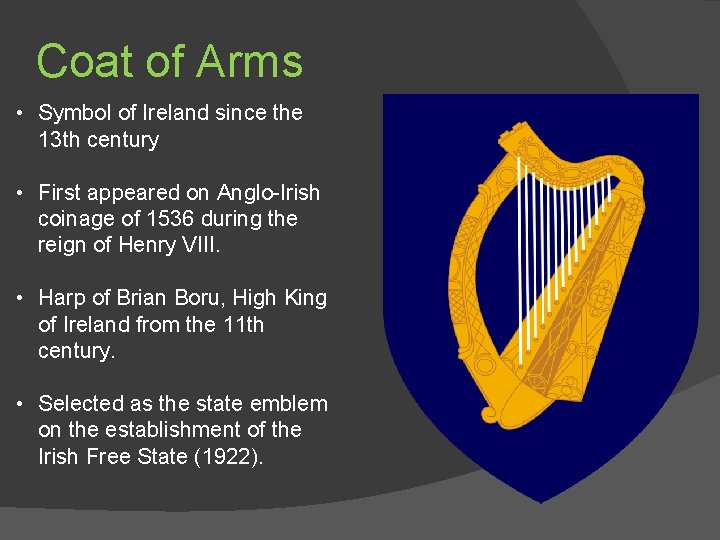 Coat of Arms

• Symbol of Ireland since the 13th century

• First appeared on Anglo-Irish coinage of 1536 during the reign of Henry VIII.

• Harp of Brian Boru, High King of Ireland from the 11th century.

• Selected as the state emblem on the establishment of the Irish Free State (1922).